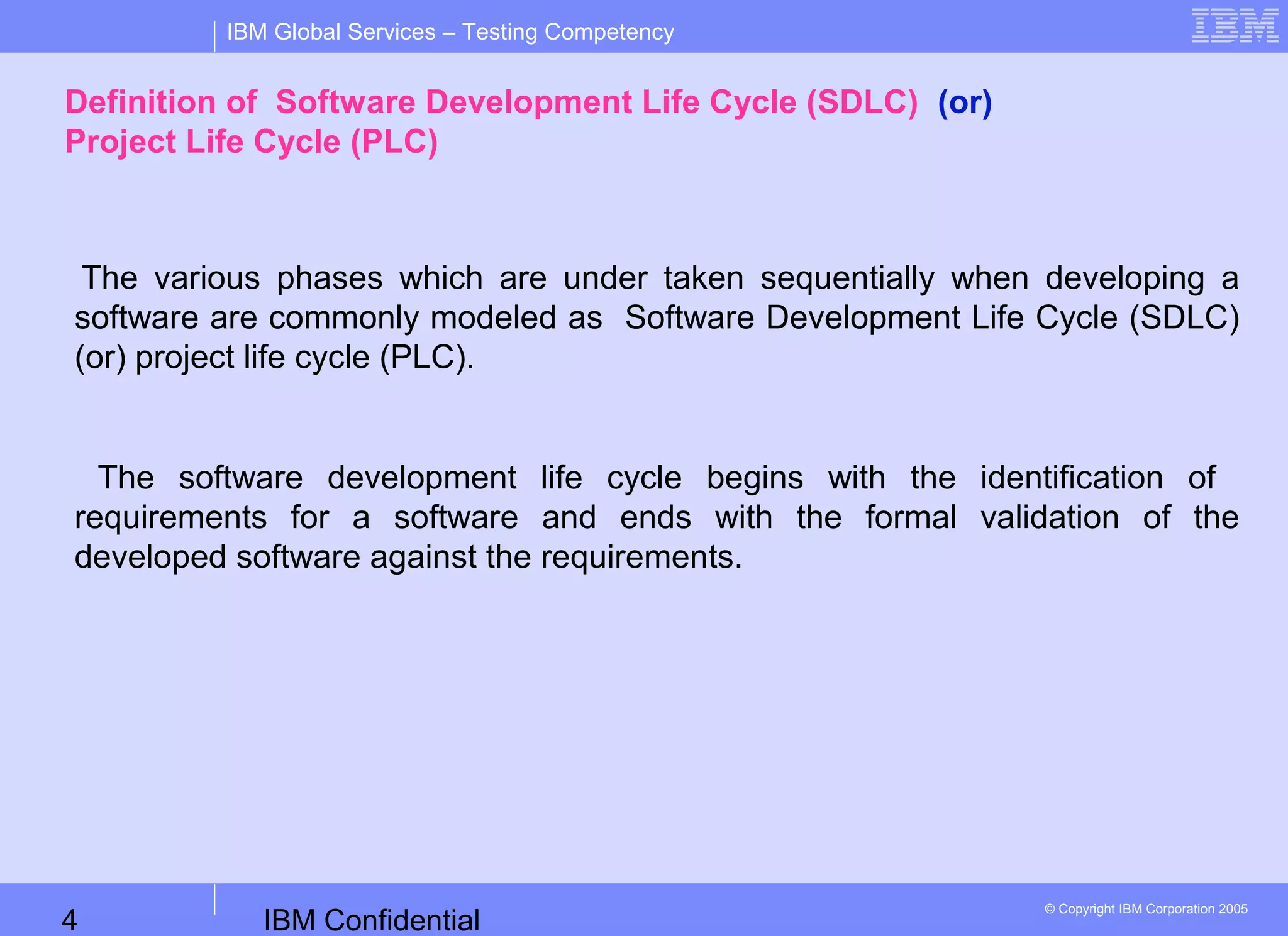 IBM Global Services – Testing Competency

IBM

Definition of Software Development Life Cycle (SDLC) (or) Project Life Cycle (PLC)

The various phases which are under taken sequentially when developing a software are commonly modeled as Software Development Life Cycle (SDLC) (or) project life cycle (PLC).

The software development life cycle begins with the identification of requirements for a software and ends with the formal validation of the developed software against the requirements.

4

IBM Confidential

© Copyright IBM Corporation 2005